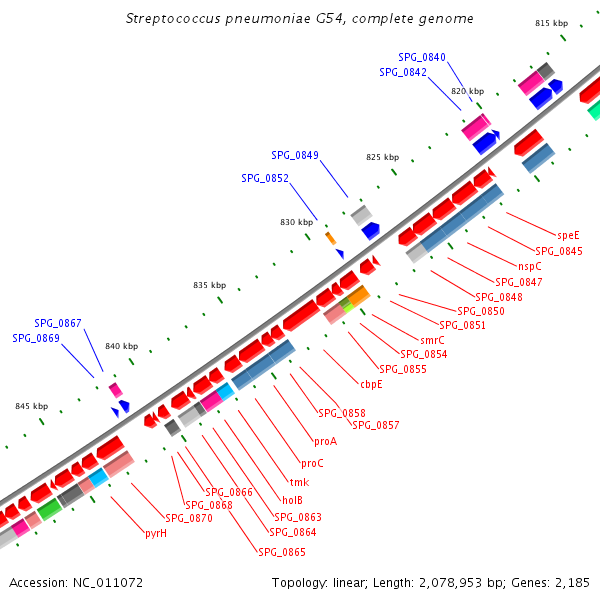 Streptococcus pneumoniae G54, complete genome

815 kbp
SPG_0840
SPG_0842
820 kbp
SPG_0849
825 kbp
SPG_0852
830 kbp
835 kbp
SPG_0867
SPG_0869
840 kbp
845 kbp

speE
SPG_0845
nspC
SPG_0847
SPG_0848
SPG_0850
SPG_0851
smrC
SPG_0854
SPG_0855
cbpE
SPG_0858
SPG_0857
proA
proC
tmk
holB
SPG_0866
SPG_0868
SPG_0863
SPG_0870
SPG_0864
pyrH
SPG_0865

Accession: NC_011072
Topology: linear; Length: 2,078,953 bp; Genes: 2,185